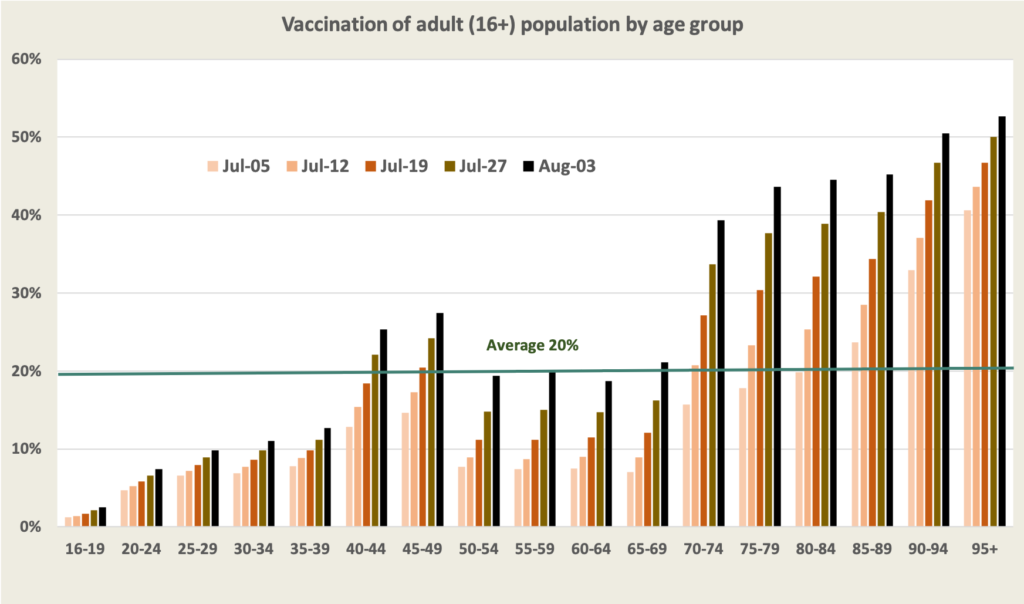 Vaccination of adult (16+) population by age group

60%
50%
40%
30%
20%
10%
0%

Jul-05 Jul-12 Jul-19 Jul-27 Aug-03

Average 20%

16-19 20-24 25-29 30-34 35-39 40-44 45-49 50-54 55-59 60-64 65-69 70-74 75-79 80-84 85-89 90-94 95+